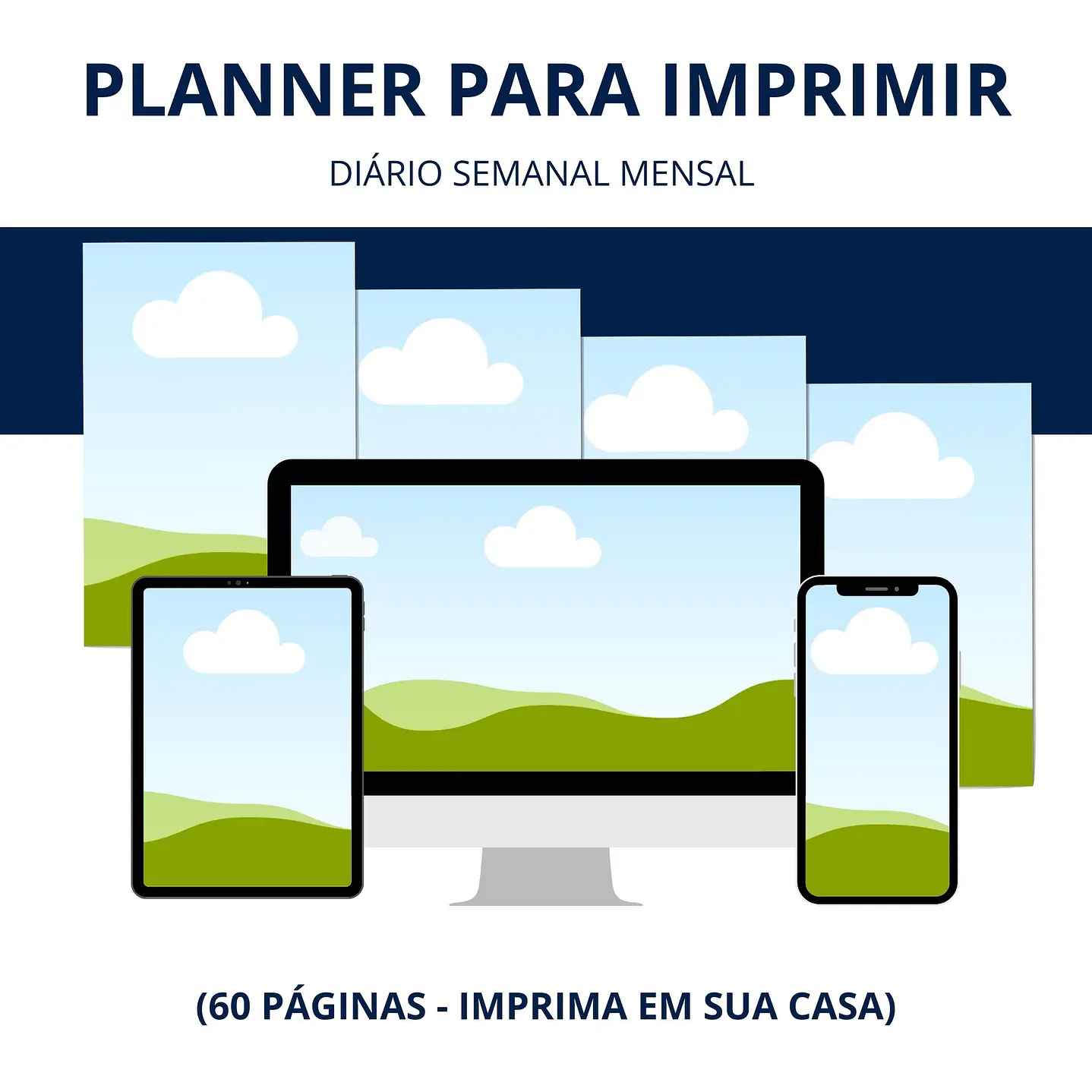 PLANNER PARA IMPRIMIR

DIÁRIO SEMANAL MENSAL

(60 PÁGINAS - IMPRIMA EM SUA CASA)